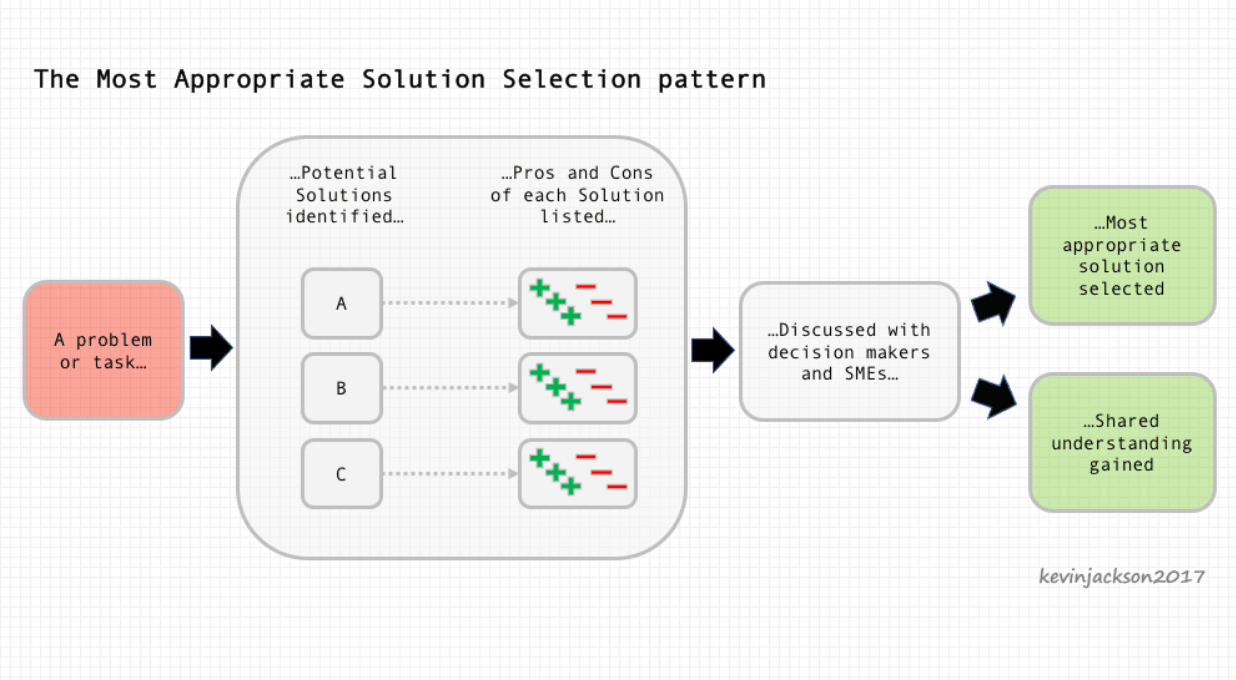 The Most Appropriate Solution Selection pattern

A problem or task…

…Potential Solutions identified…

…Pros and Cons of each Solution listed…

A

B

C

…Discussed with decision makers and SMEs…

…Most appropriate solution selected

…Shared understanding gained

kevinjackson2017